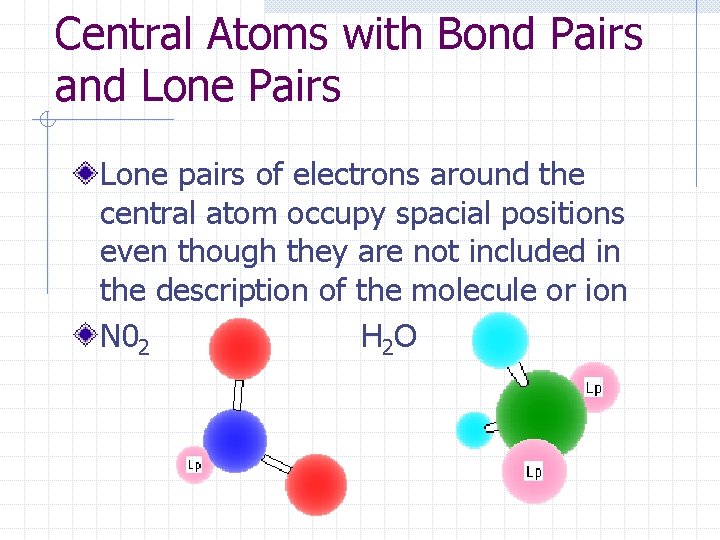 Central Atoms with Bond Pairs and Lone Pairs

Lone pairs of electrons around the central atom occupy spacial positions even though they are not included in the description of the molecule or ion

$N0_2$

$H_2O$

Lp

Lp

Lp